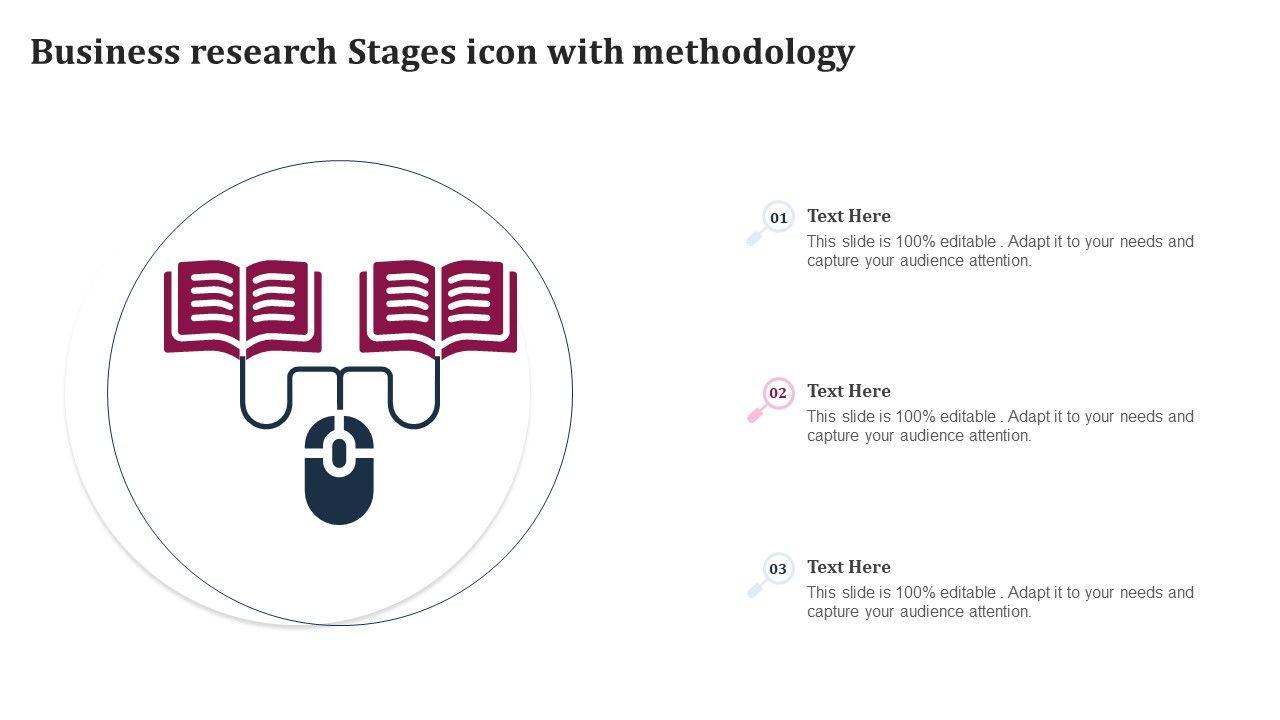 Business research Stages icon with methodology

01
Text Here
This slide is 100% editable . Adapt it to your needs and capture your audience attention.

02
Text Here
This slide is 100% editable . Adapt it to your needs and capture your audience attention.

03
Text Here
This slide is 100% editable . Adapt it to your needs and capture your audience attention.